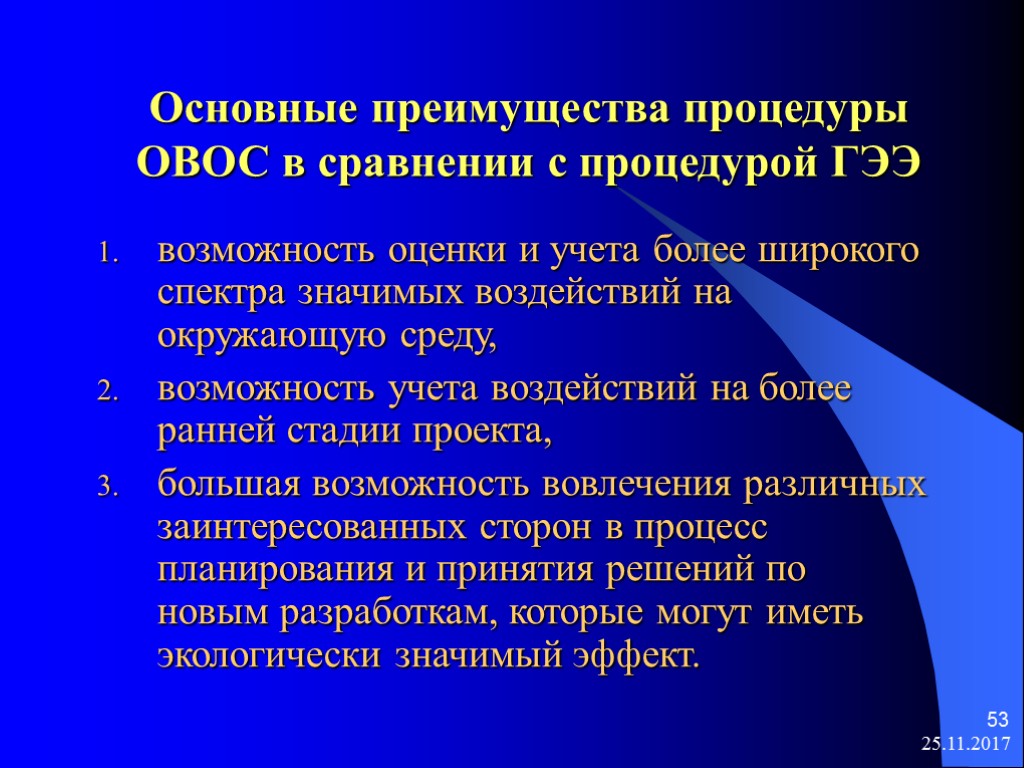 Основные преимущества процедуры ОВОС в сравнении с процедурой ГЭЭ

1. возможность оценки и учета более широкого спектра значимых воздействий на окружающую среду,
2. возможность учета воздействий на более ранней стадии проекта,
3. большая возможность вовлечения различных заинтересованных сторон в процесс планирования и принятия решений по новым разработкам, которые могут иметь экологически значимый эффект.

53
25.11.2017